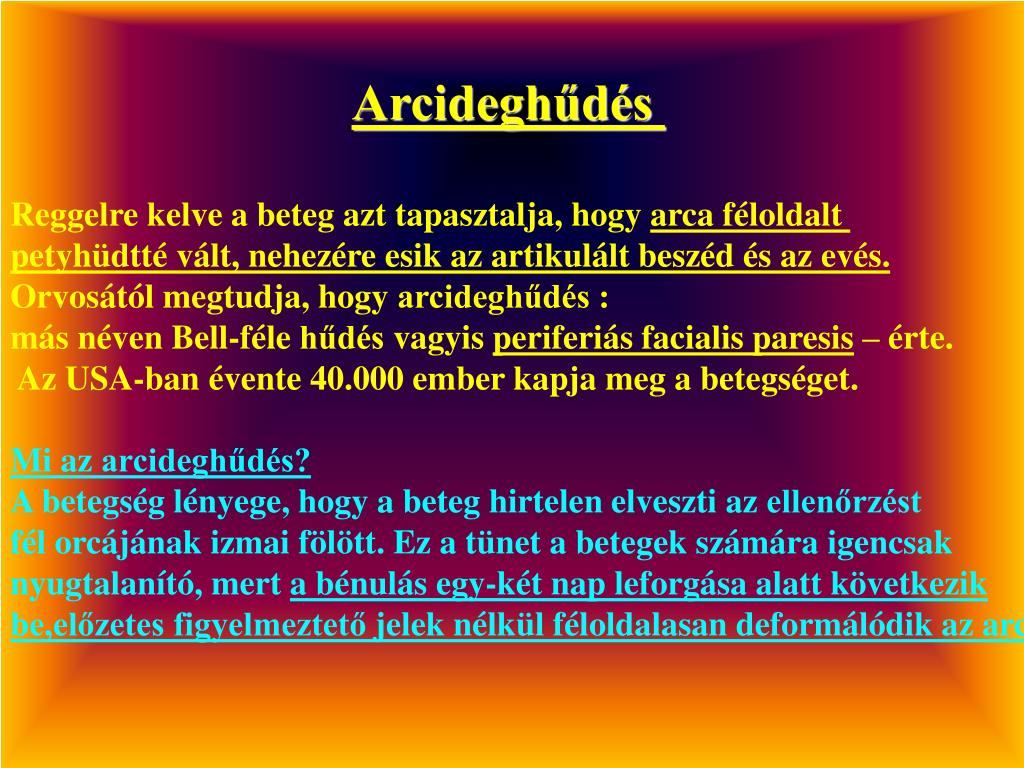 Arcideghűdés

Reggelre kelve a beteg azt tapasztalja, hogy arca féloldalt petyhüdtté vált, nehezére esik az artikulált beszéd és az evés. Orvosától megtudja, hogy arcideghűdés : más néven Bell-féle hűdés vagyis periferiás facialis paresis – érte. Az USA-ban évente 40.000 ember kapja meg a betegséget.

Mi az arcideghűdés?
A betegség lényege, hogy a beteg hirtelen elveszti az ellenőrzést fél orcájának izmai fölött. Ez a tünet a betegek számára igencsak nyugtalanító, mert a bénulás egy-két nap leforgása alatt következik be,előzetes figyelmeztető jelek nélkül féloldalasan deformálódik az arc